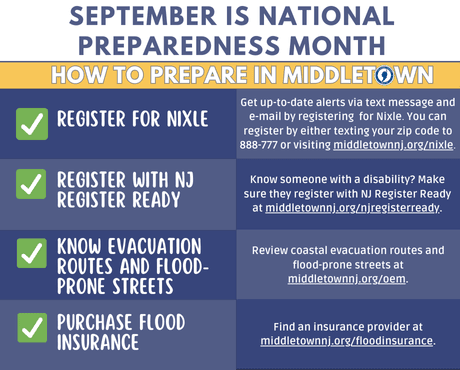 SEPTEMBER IS NATIONAL PREPAREDNESS MONTH

HOW TO PREPARE IN MIDDLETOWN

REGISTER FOR NIXLE

Get up-to-date alerts via text message and e-mail by registering for Nixle. You can register by either texting your zip code to 888-777 or visiting middletownnj.org/nixle.

REGISTER WITH NJ REGISTER READY

Know someone with a disability? Make sure they register with NJ Register Ready at middletownnj.org/njregisterready.

KNOW EVACUATION ROUTES AND FLOOD-PRONE STREETS

Review coastal evacuation routes and flood-prone streets at middletownnj.org/oem.

PURCHASE FLOOD INSURANCE

Find an insurance provider at middletownnj.org/floodinsurance.